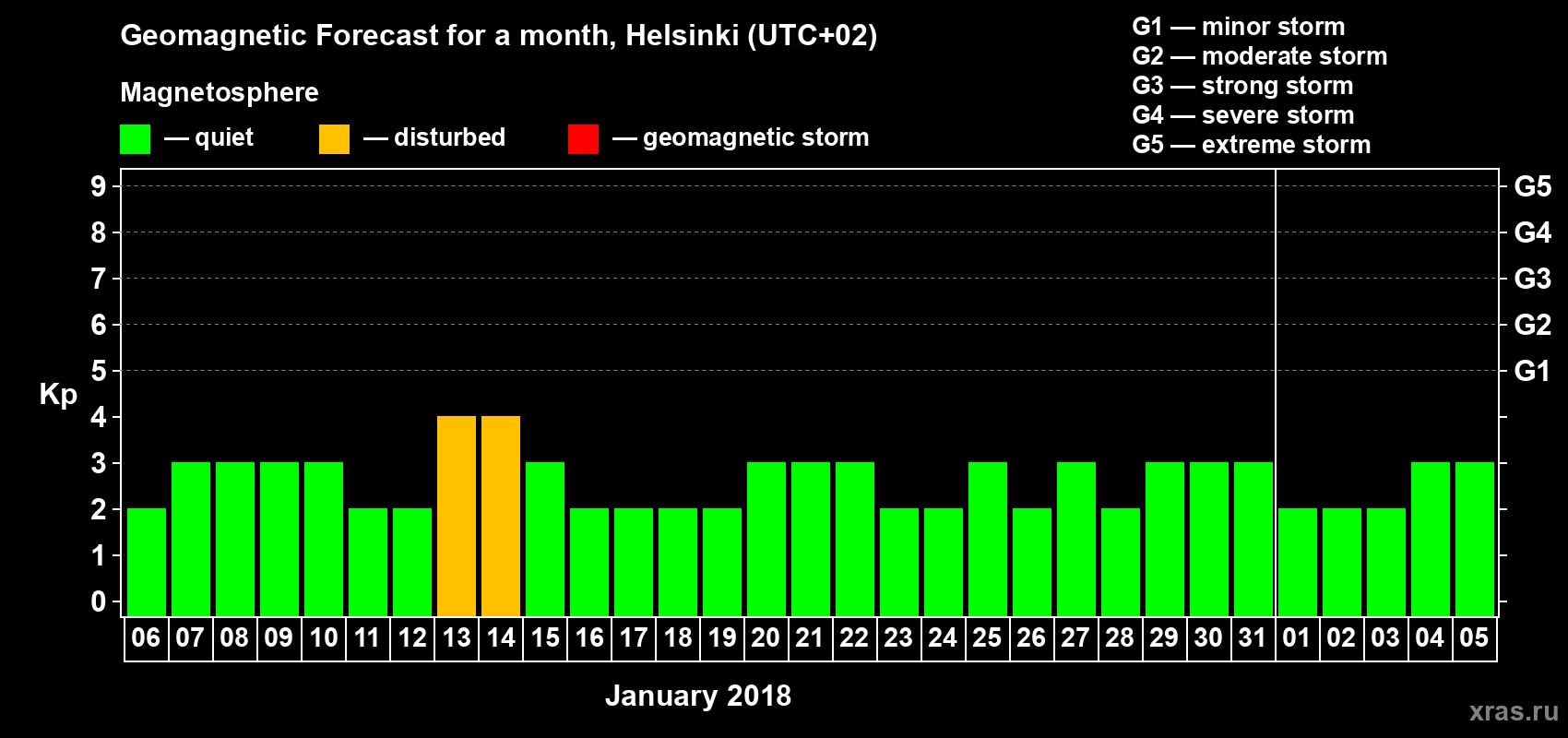 Geomagnetic Forecast for a month, Helsinki (UTC+02)

Magnetosphere

— quiet — disturbed — geomagnetic storm

G1 — minor storm
G2 — moderate storm
G3 — strong storm
G4 — severe storm
G5 — extreme storm

Kp

9 8 7 6 5 4 3 2 1 0

G5 G4 G3 G2 G1

06 07 08 09 10 11 12 13 14 15 16 17 18 19 20 21 22 23 24 25 26 27 28 29 30 31 01 02 03 04 05

January 2018

xras.ru